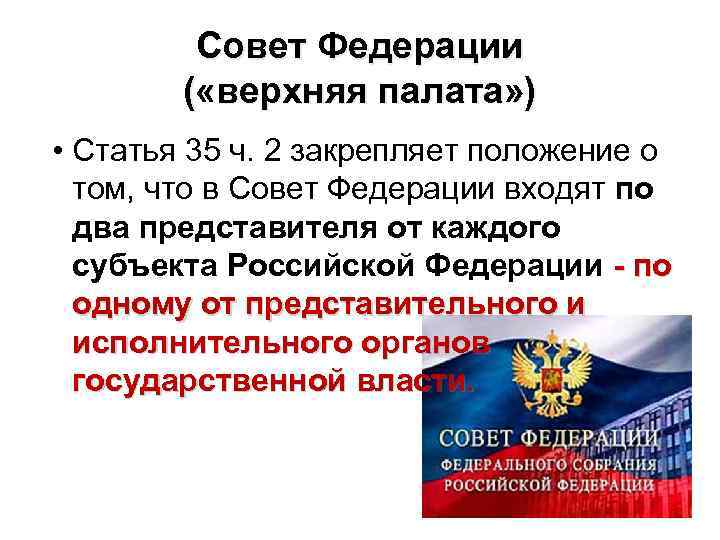 Совет Федерации («верхняя палата»)

• Статья 35 ч. 2 закрепляет положение о том, что в Совет Федерации входят по два представителя от каждого субъекта Российской Федерации - по одному от представительного и исполнительного органов государственной власти.

СОВЕТ ФЕДЕРАЦИИ
ФЕДЕРАЛЬНОГО СОБРАНИЯ
РОССИЙСКОЙ ФЕДЕРАЦИИ